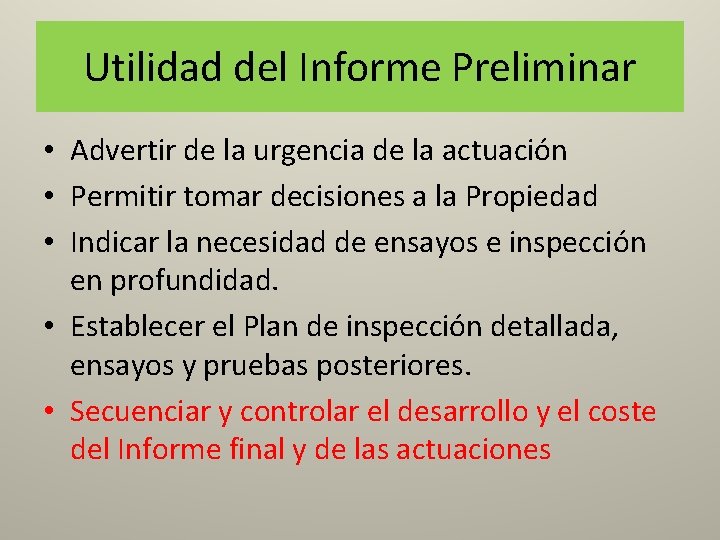 Utilidad del Informe Preliminar

• Advertir de la urgencia de la actuación
• Permitir tomar decisiones a la Propiedad
• Indicar la necesidad de ensayos e inspección en profundidad.
• Establecer el Plan de inspección detallada, ensayos y pruebas posteriores.
• Secuenciar y controlar el desarrollo y el coste del Informe final y de las actuaciones